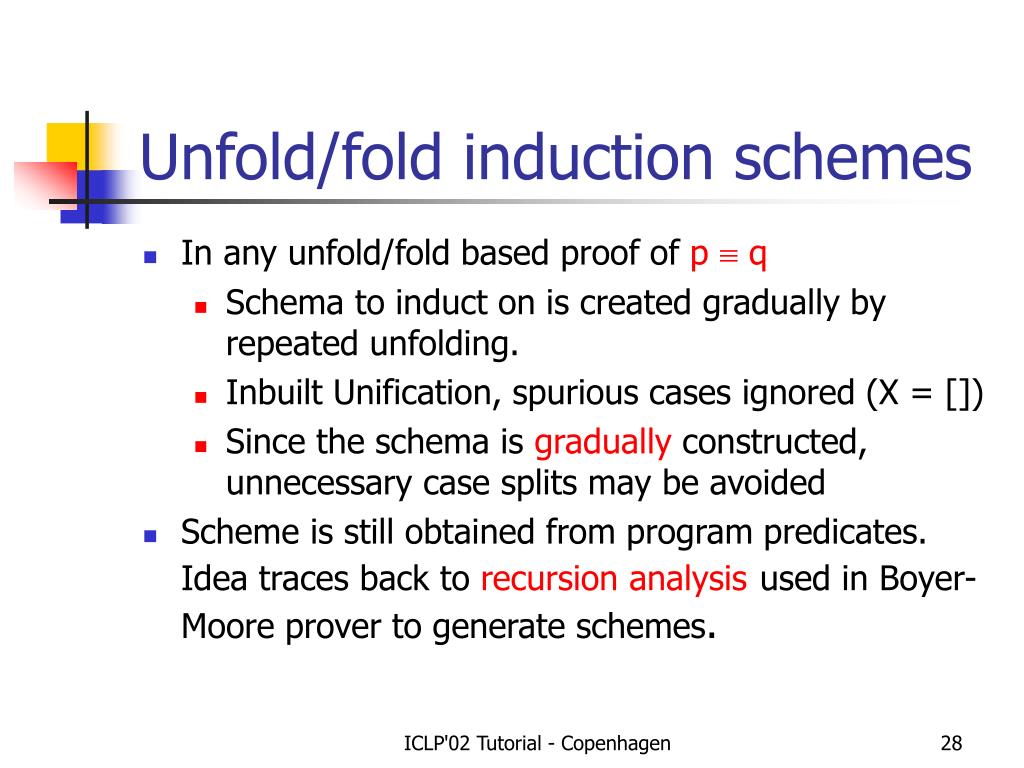 Unfold/fold induction schemes

In any unfold/fold based proof of $p \equiv q$

Schema to induct on is created gradually by repeated unfolding.

Inbuilt Unification, spurious cases ignored (X = [])

Since the schema is gradually constructed, unnecessary case splits may be avoided

Scheme is still obtained from program predicates. Idea traces back to recursion analysis used in Boyer-Moore prover to generate schemes.

ICLP'02 Tutorial - Copenhagen

28